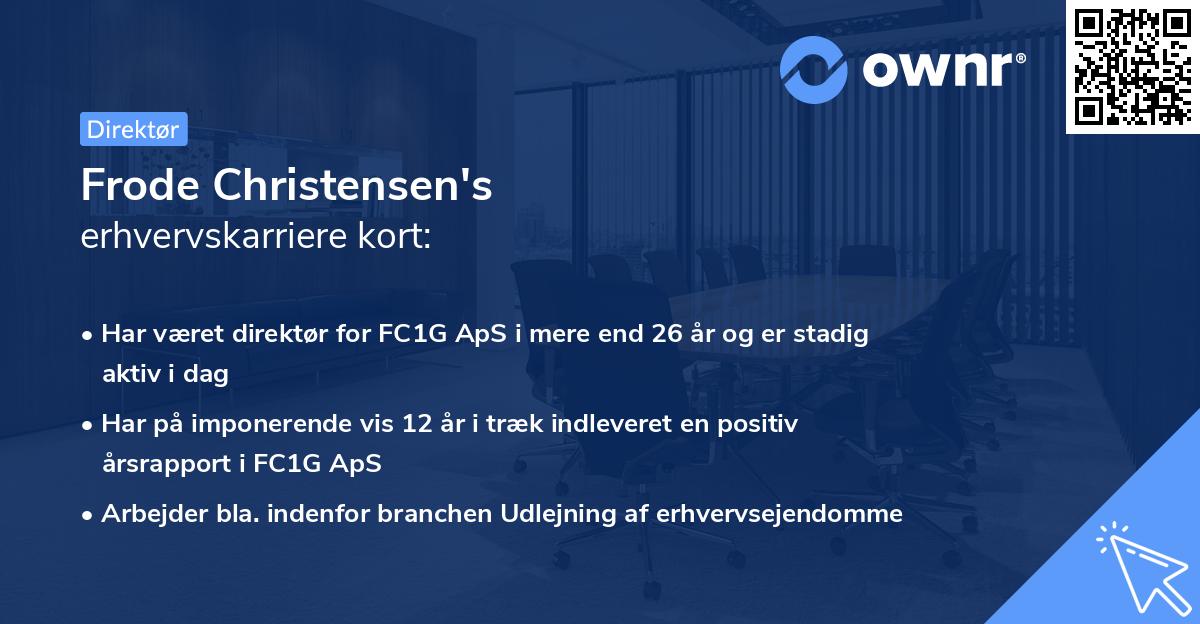 ownr®

Direktør

Frode Christensen's
erhvervskarriere kort:

• Har været direktør for FC1G ApS i mere end 26 år og er stadig aktiv i dag

• Har på imponerende vis 12 år i træk indleveret en positiv årsrapport i FC1G ApS

• Arbejder bla. indenfor branchen Udlejning af erhvervsejendomme